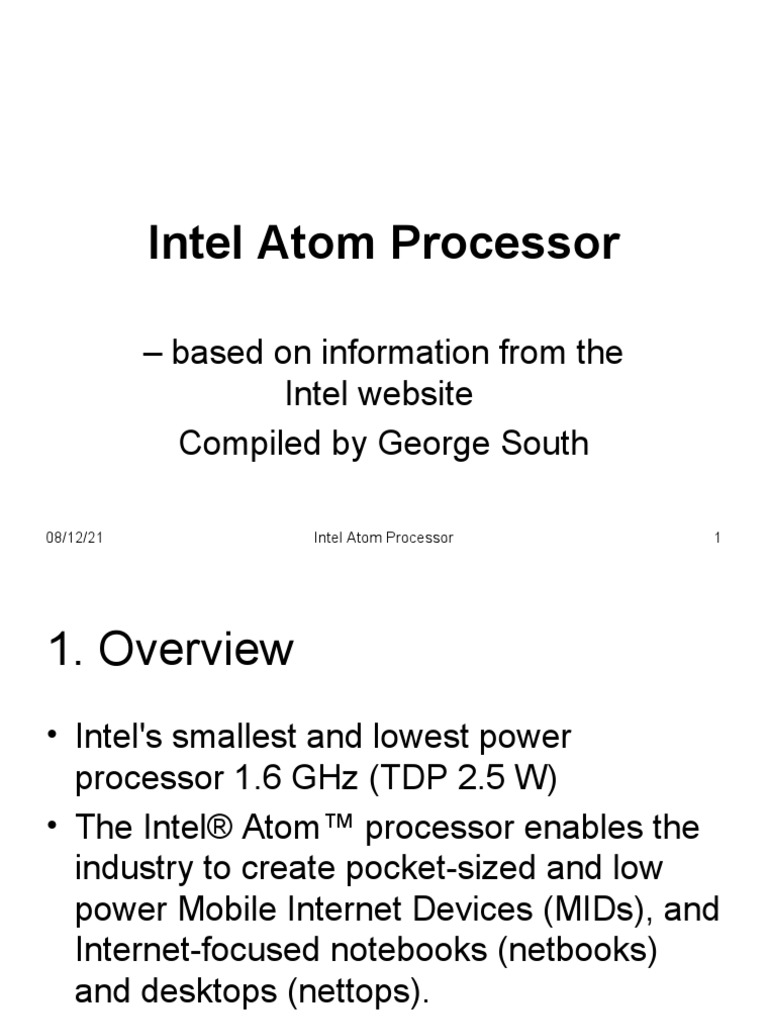 Intel Atom Processor

– based on information from the Intel website
Compiled by George South

08/12/21 Intel Atom Processor 1

1. Overview

• Intel's smallest and lowest power processor 1.6 GHz (TDP 2.5 W)
• The Intel® Atom™ processor enables the industry to create pocket-sized and low power Mobile Internet Devices (MIDs), and Internet-focused notebooks (netbooks) and desktops (nettops).